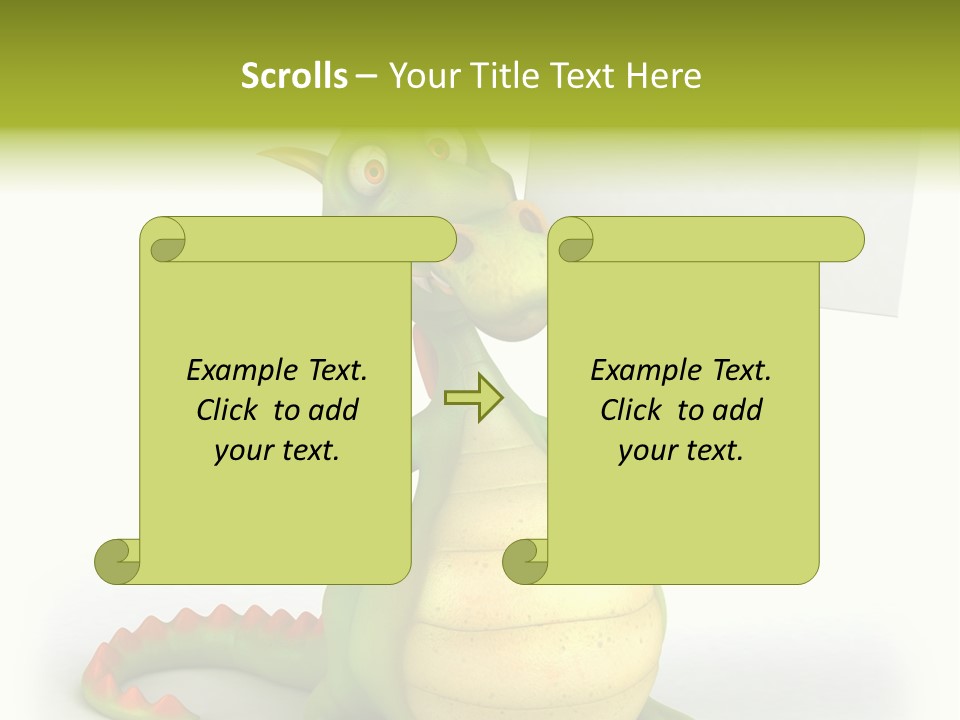 Scrolls – Your Title Text Here

Example Text. Click to add your text.

Example Text. Click to add your text.